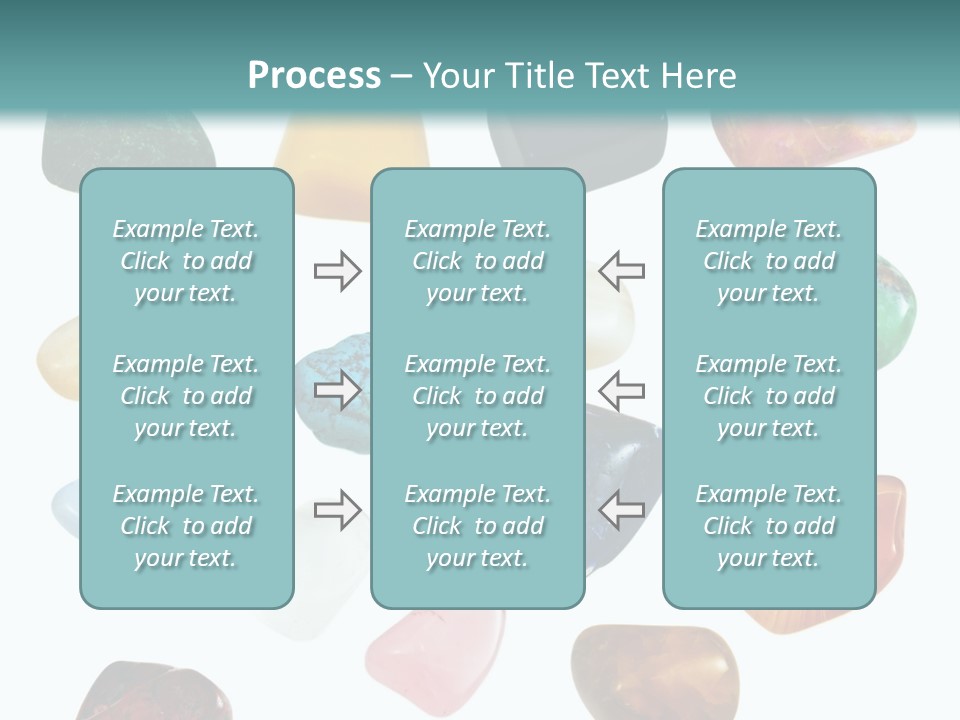 Process – Your Title Text Here

Example Text. Click to add your text.

Example Text. Click to add your text.

Example Text. Click to add your text.

Example Text. Click to add your text.

Example Text. Click to add your text.

Example Text. Click to add your text.

Example Text. Click to add your text.

Example Text. Click to add your text.

Example Text. Click to add your text.